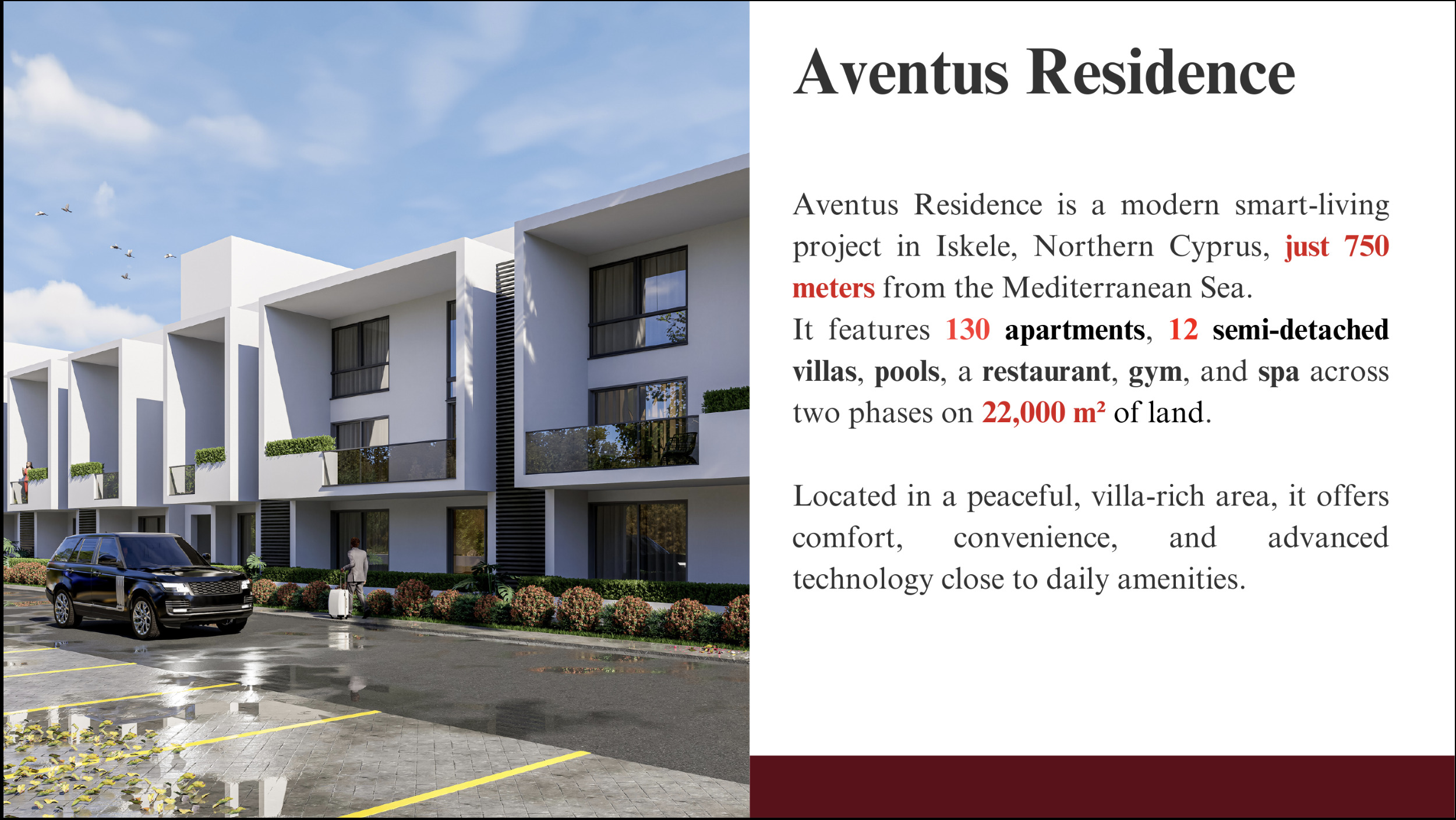 Aventus Residence

Aventus Residence is a modern smart-living project in Iskele, Northern Cyprus, just 750 meters from the Mediterranean Sea.
It features 130 apartments, 12 semi-detached villas, pools, a restaurant, gym, and spa across two phases on 22,000 m² of land.

Located in a peaceful, villa-rich area, it offers comfort, convenience, and advanced technology close to daily amenities.